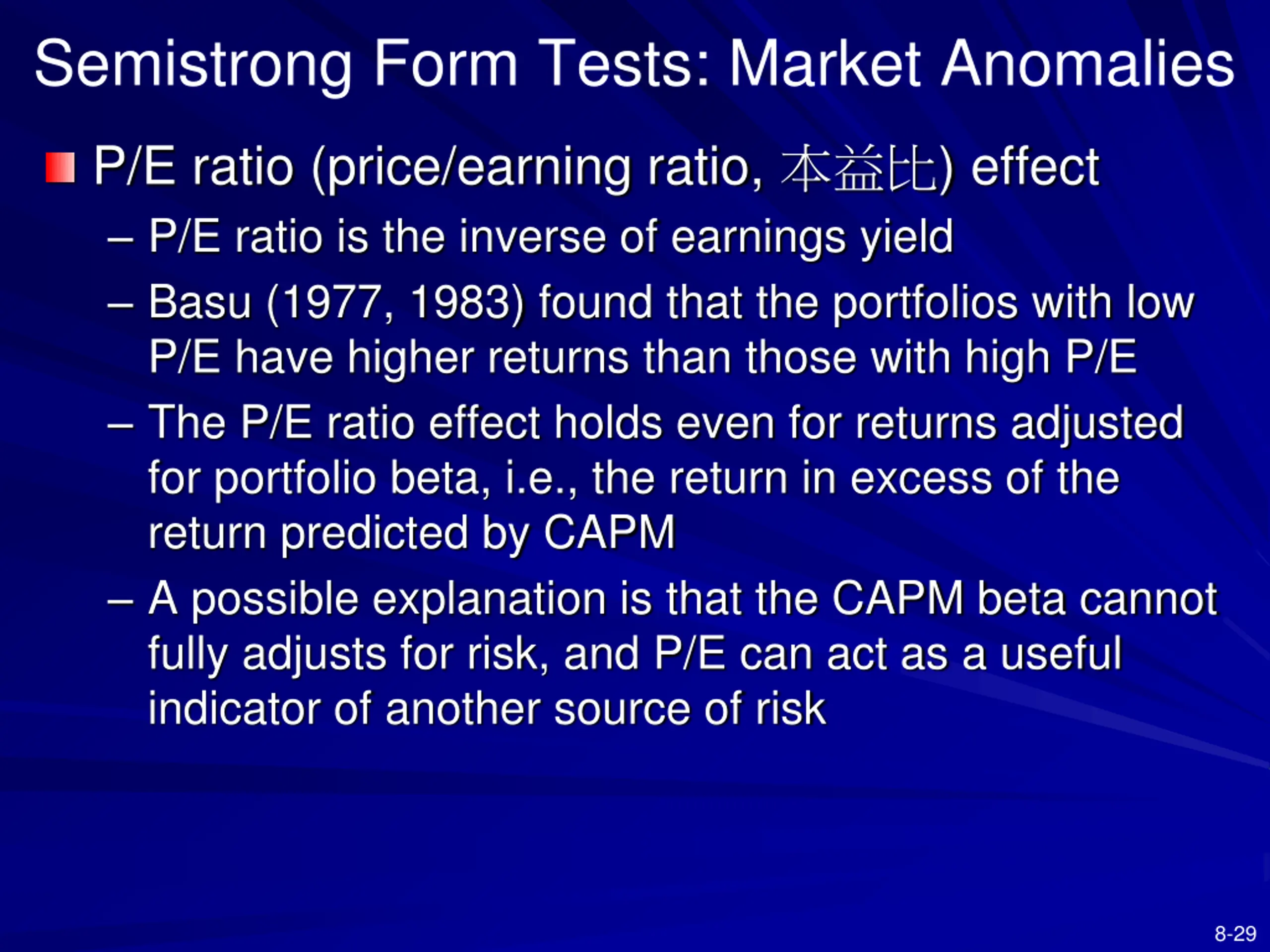 Semistrong Form Tests: Market Anomalies

P/E ratio (price/earning ratio, 本益比) effect

– P/E ratio is the inverse of earnings yield

– Basu (1977, 1983) found that the portfolios with low P/E have higher returns than those with high P/E

– The P/E ratio effect holds even for returns adjusted for portfolio beta, i.e., the return in excess of the return predicted by CAPM

– A possible explanation is that the CAPM beta cannot fully adjusts for risk, and P/E can act as a useful indicator of another source of risk

8-29